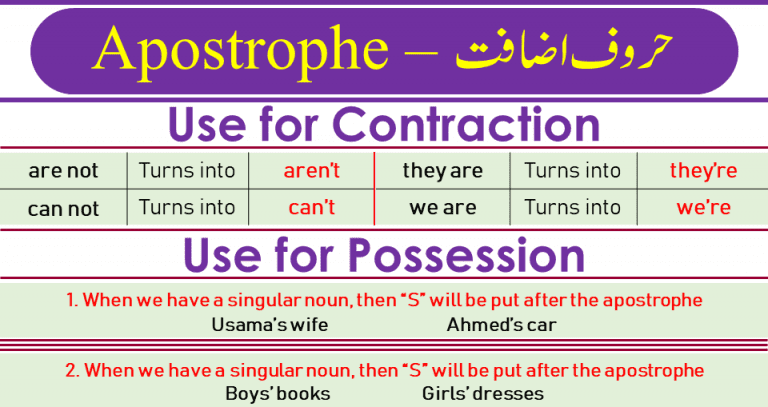 Apostrophe – حروف اضافت

Use for Contraction

| are not | Turns into | aren't | they are | Turns into | they're |
|---|---|---|---|---|---|
| can not | Turns into | can't | we are | Turns into | we're |

Use for Possession

1. When we have a singular noun, then "S" will be put after the apostrophe
Usama's wife Ahmed's car

2. When we have a singular noun, then "S" will be put after the apostrophe
Boys' books Girls' dresses